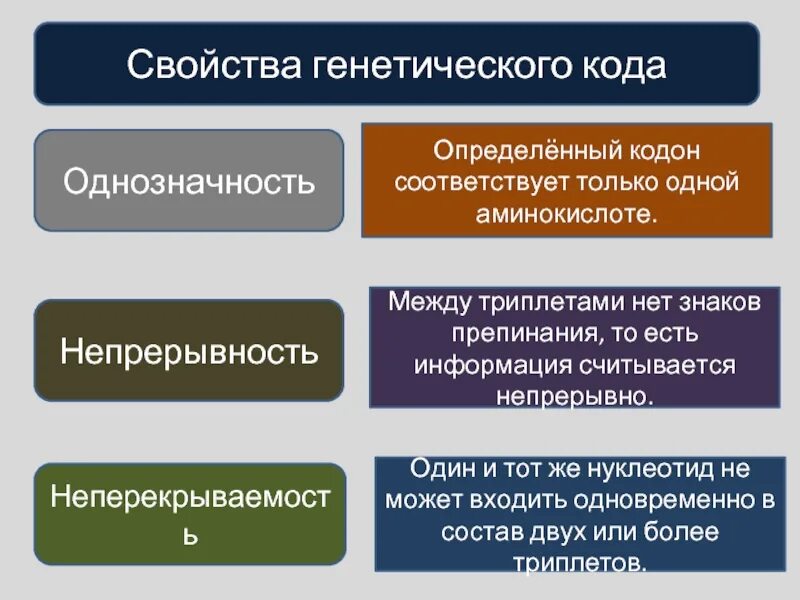 Свойства генетического кода

Однозначность

Определённый кодон соответствует только одной аминокислоте.

Непрерывность

Между триплетами нет знаков препинания, то есть информация считывается непрерывно.

Неперекрываемость

Один и тот же нуклеотид не может входить одновременно в состав двух или более триплетов.